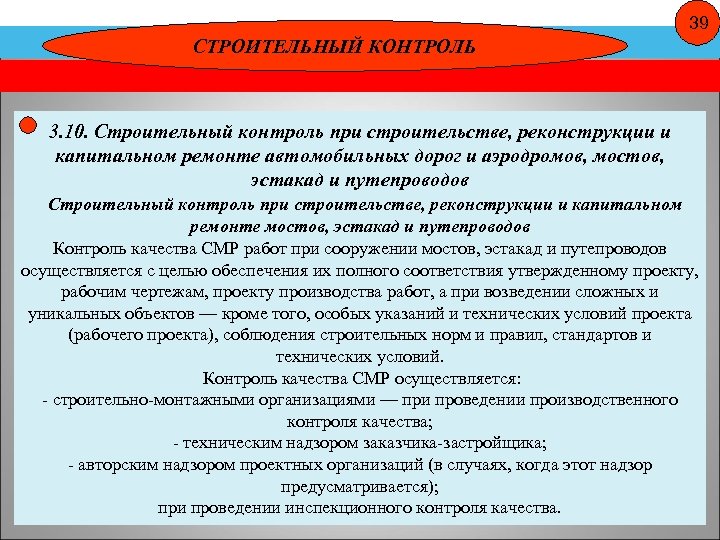 39

СТРОИТЕЛЬНЫЙ КОНТРОЛЬ

3.10. Строительный контроль при строительстве, реконструкции и капитальном ремонте автомобильных дорог и аэродромов, мостов, эстакад и путепроводов

Строительный контроль при строительстве, реконструкции и капитальном ремонте мостов, эстакад и путепроводов

Контроль качества СМР работ при сооружении мостов, эстакад и путепроводов осуществляется с целью обеспечения их полного соответствия утвержденному проекту, рабочим чертежам, проекту производства работ, а при возведении сложных и уникальных объектов — кроме того, особых указаний и технических условий проекта (рабочего проекта), соблюдения строительных норм и правил, стандартов и технических условий.

Контроль качества СМР осуществляется:
- строительно-монтажными организациями — при проведении производственного контроля качества;
- техническим надзором заказчика-застройщика;
- авторским надзором проектных организаций (в случаях, когда этот надзор предусматривается);
при проведении инспекционного контроля качества.